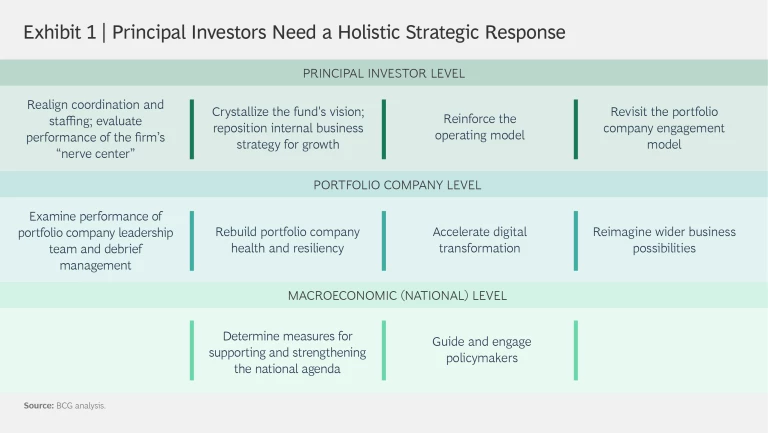 Exhibit 1 | Principal Investors Need a Holistic Strategic Response

PRINCIPAL INVESTOR LEVEL

Realign coordination and staffing; evaluate performance of the firm's "nerve center"

Crystallize the fund's vision; reposition internal business strategy for growth

Reinforce the operating model

Revisit the portfolio company engagement model

PORTFOLIO COMPANY LEVEL

Examine performance of portfolio company leadership team and debrief management

Rebuild portfolio company health and resiliency

Accelerate digital transformation

Reimagine wider business possibilities

MACROECONOMIC (NATIONAL) LEVEL

Determine measures for supporting and strengthening the national agenda

Guide and engage policymakers

Source: BCG analysis.